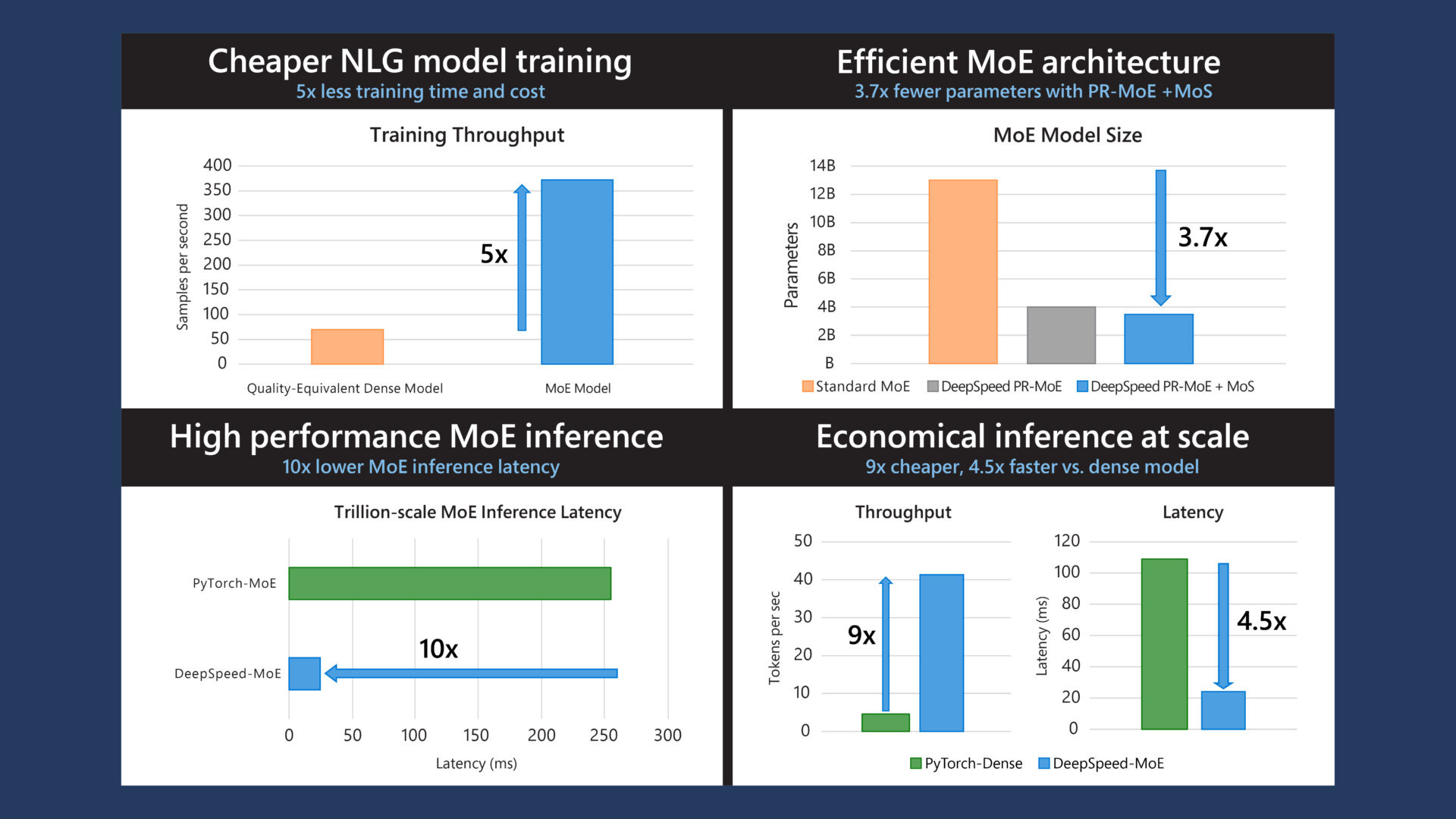 Cheaper NLG model training
5x less training time and cost

Training Throughput

Samples per second
400
350
300
250
200
150
100
50
0

5x

Quality-Equivalent Dense Model
MoE Model

Efficient MoE architecture
3.7x fewer parameters with PR-MoE +MoS

MoE Model Size

Parameters
14B
12B
10B
8B
6B
4B
2B
B

3.7x

Standard MoE
DeepSpeed PR-MoE
DeepSpeed PR-MoE + MoS

High performance MoE inference
10x lower MoE inference latency

Trillion-scale MoE Inference Latency

PyTorch-MoE
DeepSpeed-MoE

10x

0 50 100 150 200 250 300
Latency (ms)

Economical inference at scale
9x cheaper, 4.5x faster vs. dense model

Throughput

Tokens per sec
50
40
30
20
10
0

9x

Latency

Latency (ms)
120
100
80
60
40
20
0

4.5x

PyTorch-Dense
DeepSpeed-MoE